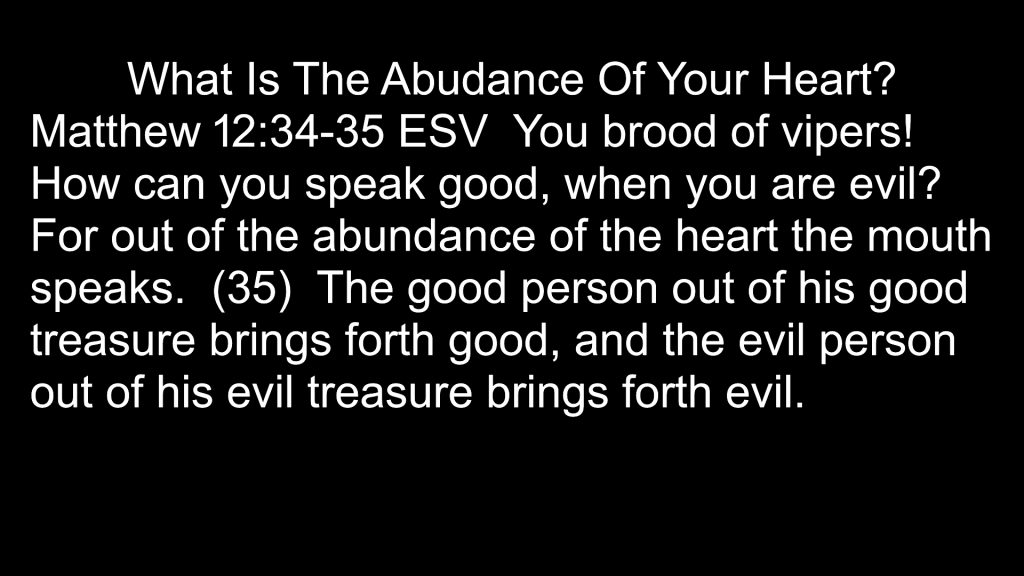 What Is The Abudance Of Your Heart?

Matthew 12:34-35 ESV You brood of vipers! How can you speak good, when you are evil? For out of the abundance of the heart the mouth speaks. (35) The good person out of his good treasure brings forth good, and the evil person out of his evil treasure brings forth evil.